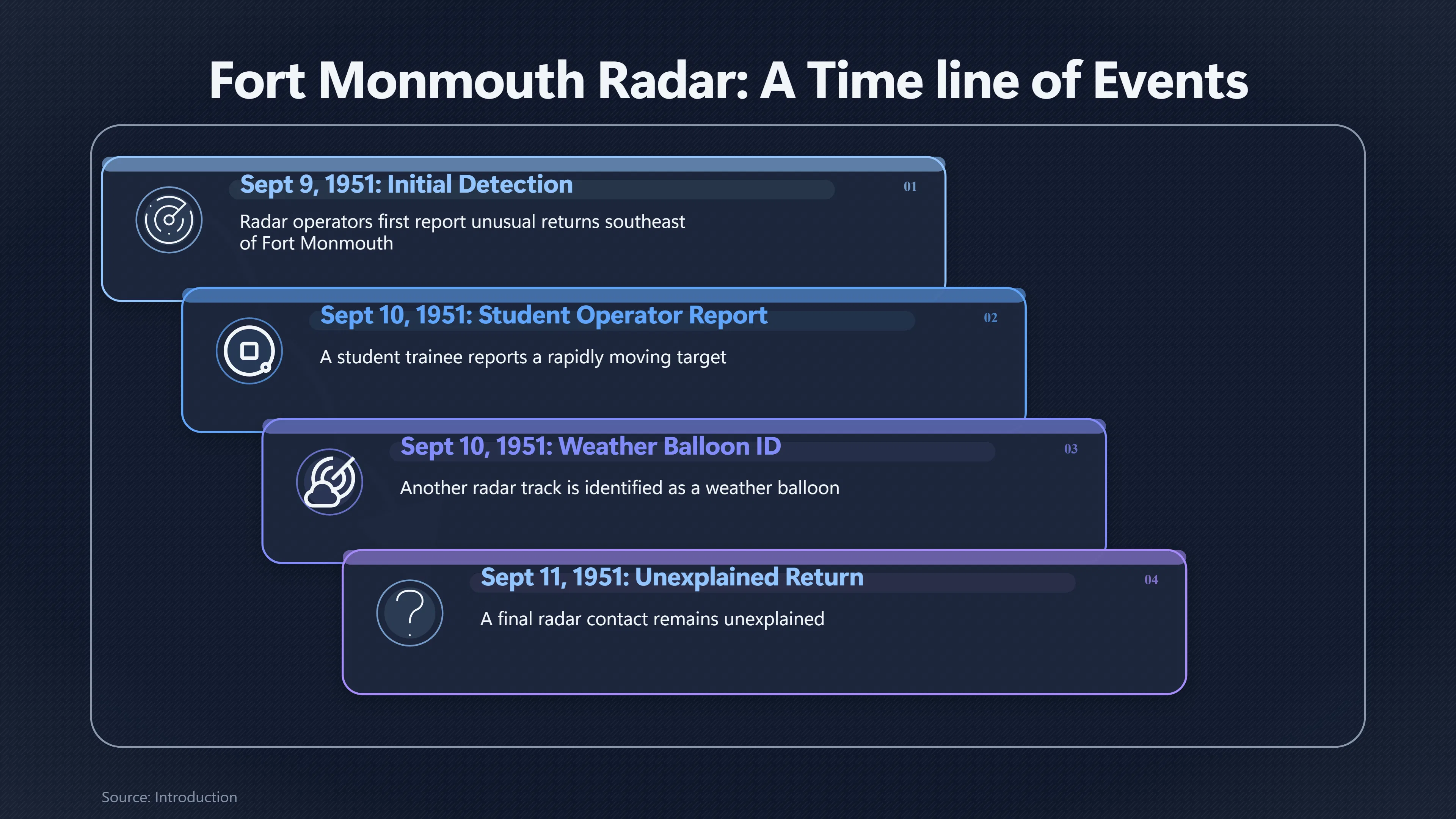 Fort Monmouth Radar: A Time line of Events

Sept 9, 1951: Initial Detection

01

Radar operators first report unusual returns southeast of Fort Monmouth

Sept 10, 1951: Student Operator Report

02

A student trainee reports a rapidly moving target

Sept 10, 1951: Weather Balloon ID

03

Another radar track is identified as a weather balloon

Sept 11, 1951: Unexplained Return

04

A final radar contact remains unexplained

Source: Introduction